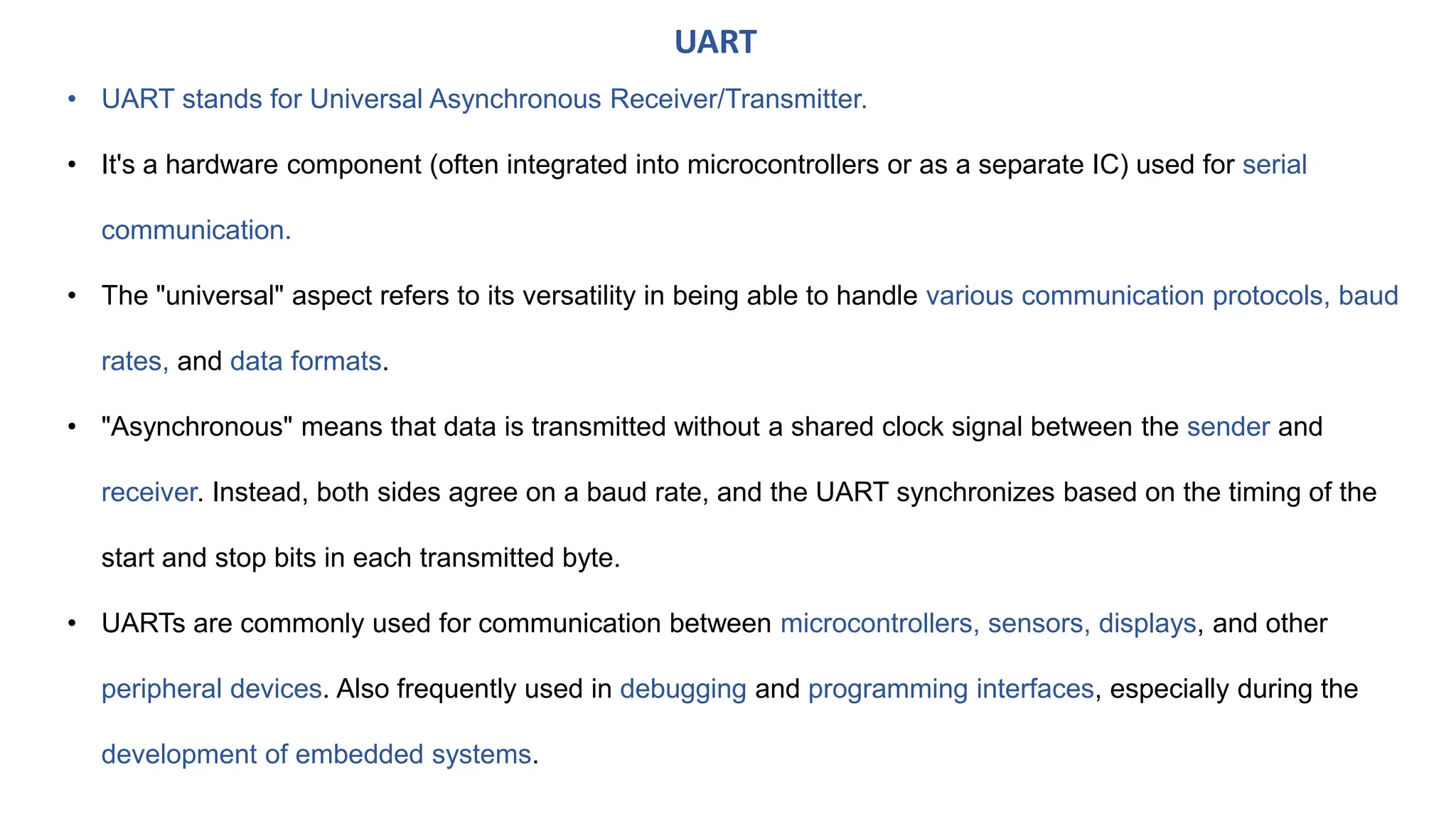 UART

• UART stands for Universal Asynchronous Receiver/Transmitter.

• It's a hardware component (often integrated into microcontrollers or as a separate IC) used for serial communication.

• The "universal" aspect refers to its versatility in being able to handle various communication protocols, baud rates, and data formats.

• "Asynchronous" means that data is transmitted without a shared clock signal between the sender and receiver. Instead, both sides agree on a baud rate, and the UART synchronizes based on the timing of the start and stop bits in each transmitted byte.

• UARTs are commonly used for communication between microcontrollers, sensors, displays, and other peripheral devices. Also frequently used in debugging and programming interfaces, especially during the development of embedded systems.